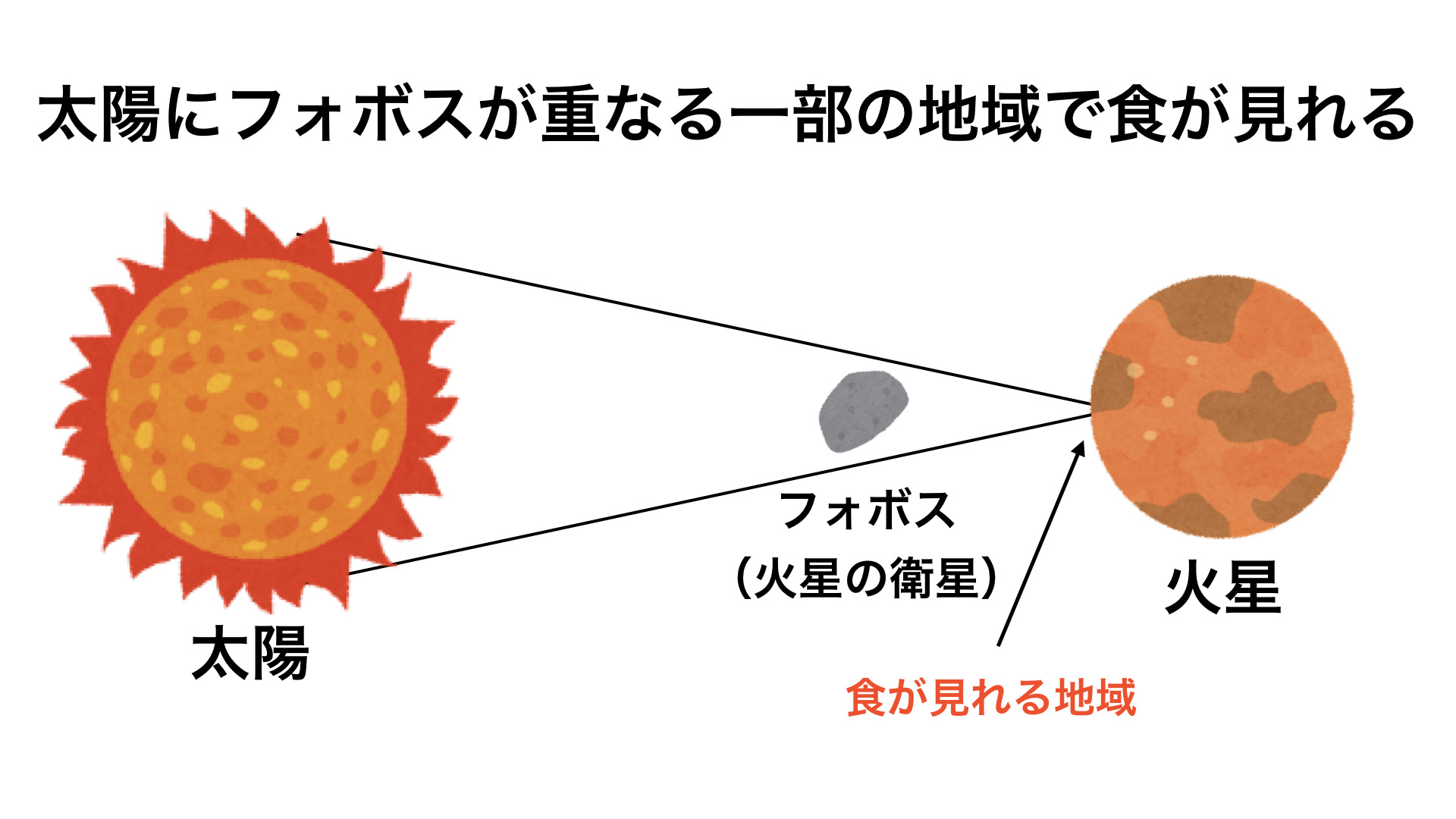 太陽にフォボスが重なる一部の地域で食が見れる

太陽

フォボス
(火星の衛星)

火星

食が見れる地域